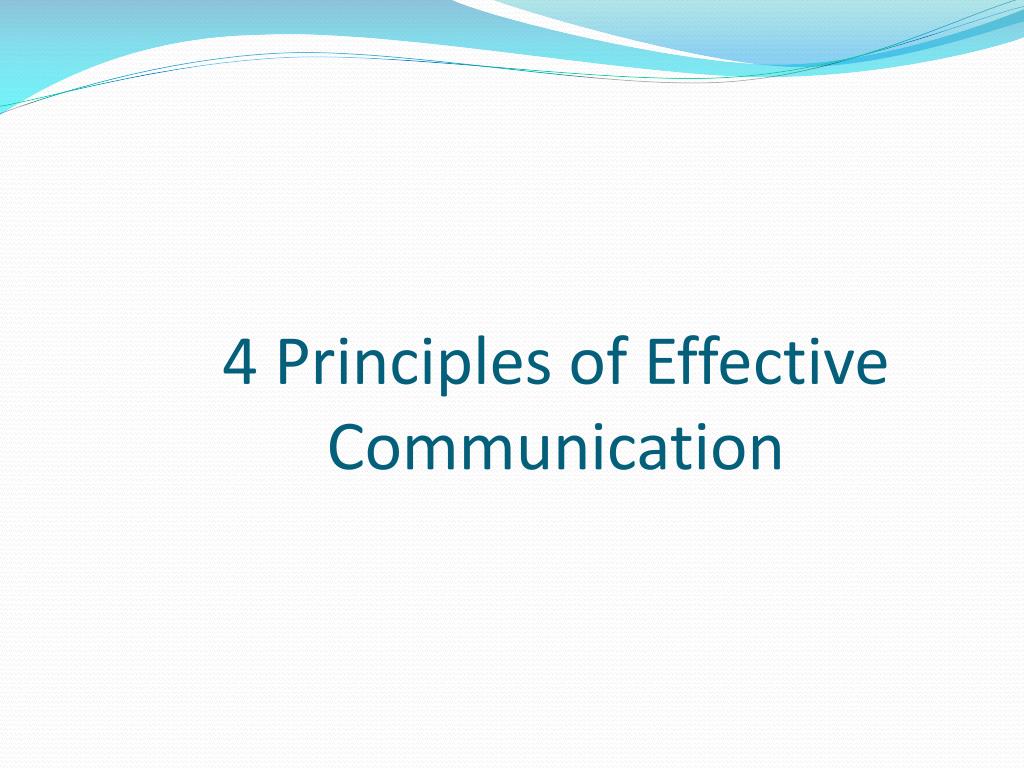 4 Principles of Effective Communication